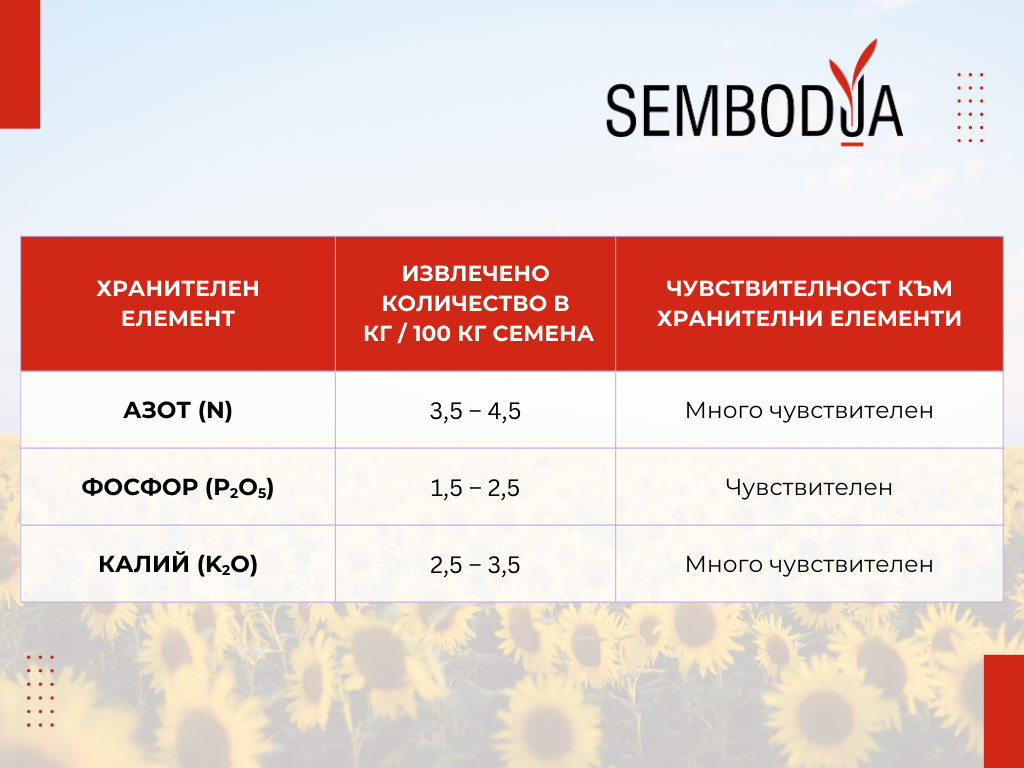 SEMBODJA

| ХРАНИТЕЛЕН ЕЛЕМЕНТ | ИЗВЛЕЧЕНО КОЛИЧЕСТВО В КГ / 100 КГ СЕМЕНА | ЧУВСТВИТЕЛНОСТ КЪМ ХРАНИТЕЛНИ ЕЛЕМЕНТИ |
|---|---|---|
| АЗОТ (N) | 3,5 – 4,5 | Много чувствителен |
| ФОСФОР ($P_2O_5$) | 1,5 – 2,5 | Чувствителен |
| КАЛИЙ ($K_2O$) | 2,5 – 3,5 | Много чувствителен |